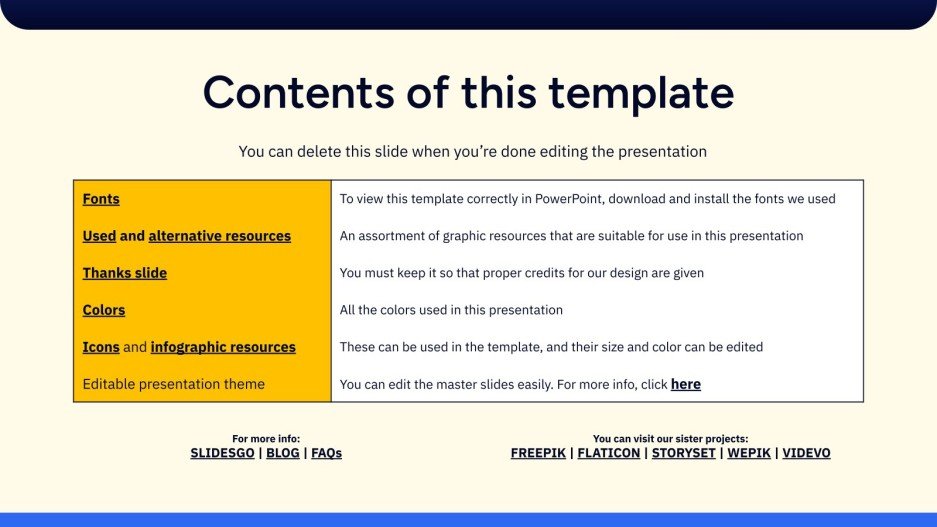 Contents of this template

You can delete this slide when you're done editing the presentation

| | |
|---|---|
| Fonts | To view this template correctly in PowerPoint, download and install the fonts we used |
| Used and alternative resources | An assortment of graphic resources that are suitable for use in this presentation |
| Thanks slide | You must keep it so that proper credits for our design are given |
| Colors | All the colors used in this presentation |
| Icons and infographic resources | These can be used in the template, and their size and color can be edited |
| Editable presentation theme | You can edit the master slides easily. For more info, click here |

For more info:
SLIDESGO | BLOG | FAQs

You can visit our sister projects:
FREEPIK | FLATICON | STORYSET | WEPIK | VIDEVO